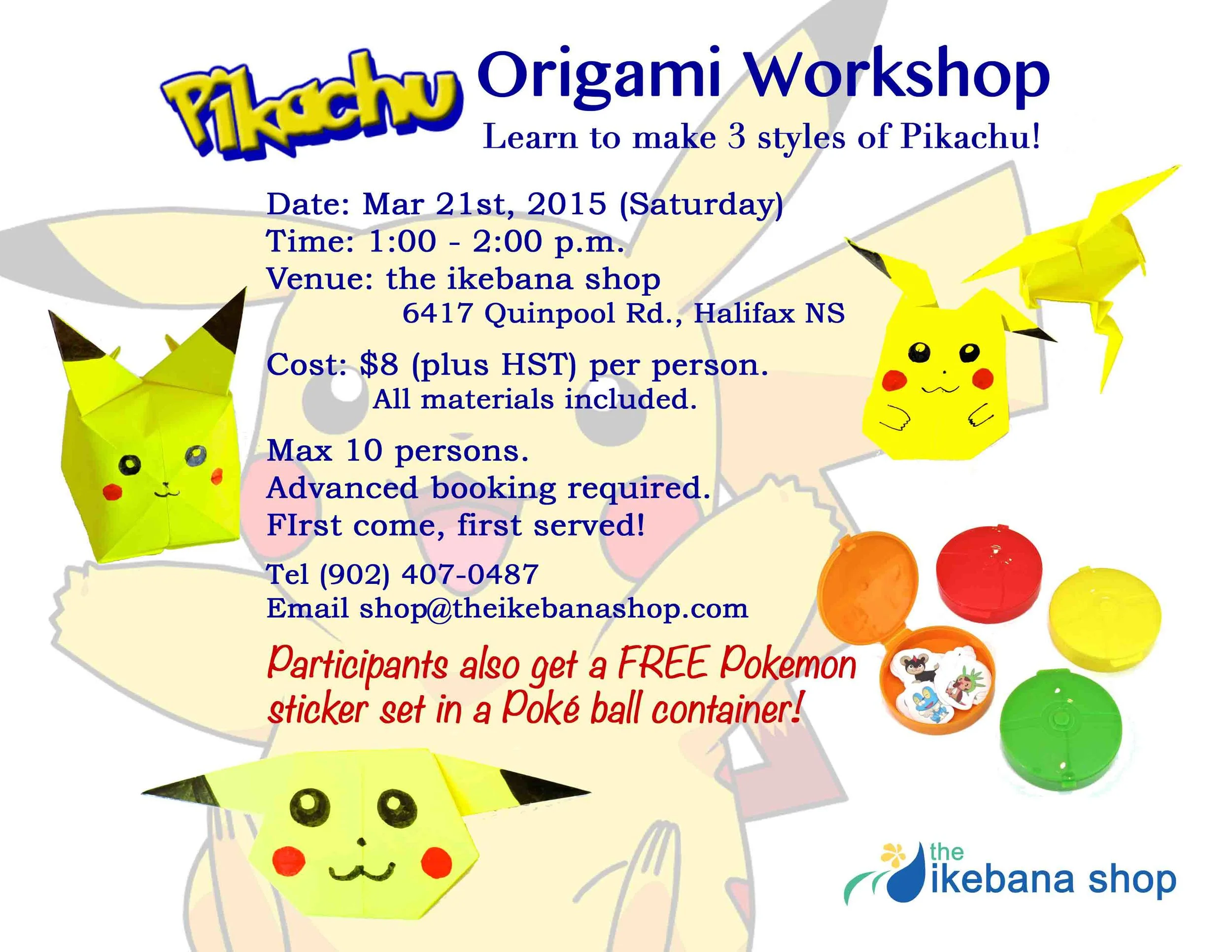 Pikachu Origami Workshop
Learn to make 3 styles of Pikachu!

Date: Mar 21st, 2015 (Saturday)
Time: 1:00 - 2:00 p.m.
Venue: the ikebana shop
6417 Quinpool Rd., Halifax NS

Cost: $8 (plus HST) per person.
All materials included.

Max 10 persons.
Advanced booking required.
FIrst come, first served!

Tel (902) 407-0487
Email shop@theikebanashop.com

Participants also get a FREE Pokemon sticker set in a Poké ball container!

the ikebana shop